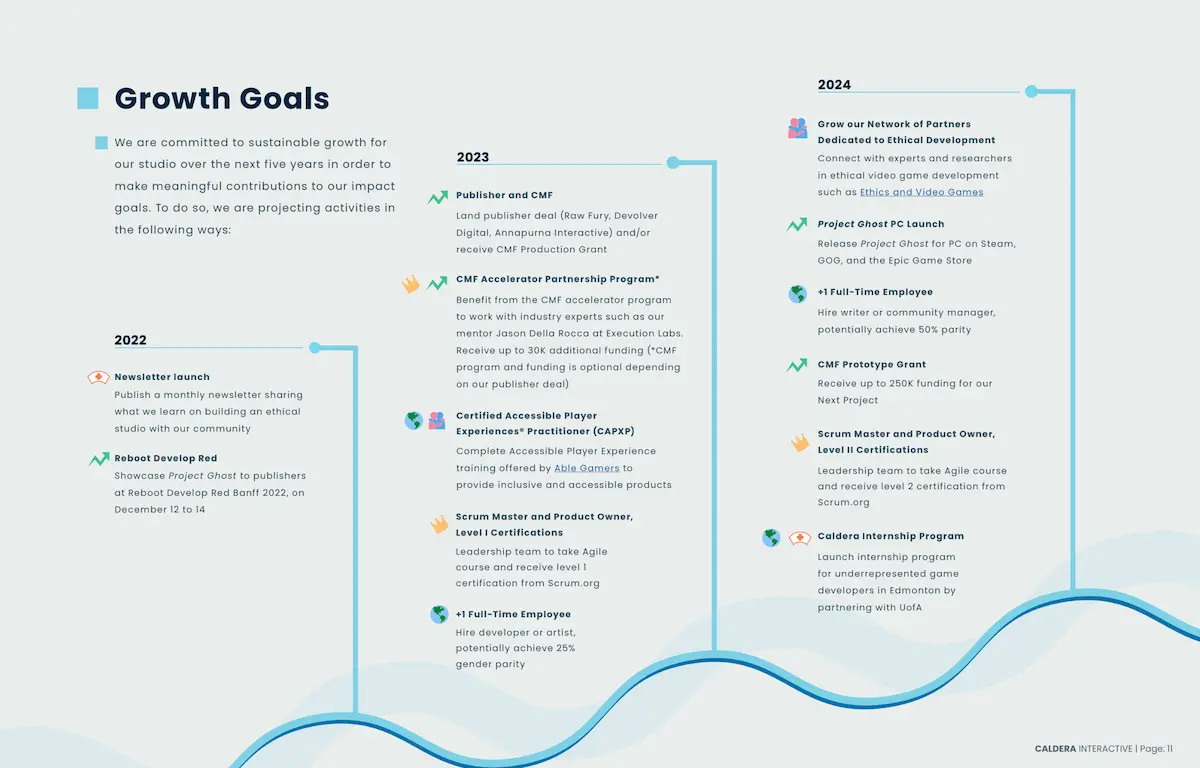 Growth Goals

We are committed to sustainable growth for our studio over the next five years in order to make meaningful contributions to our impact goals. To do so, we are projecting activities in the following ways:

2022

Newsletter launch
Publish a monthly newsletter sharing what we learn on building an ethical studio with our community

Reboot Develop Red
Showcase Project Ghost to publishers at Reboot Develop Red Banff 2022, on December 12 to 14

2023

Publisher and CMF
Land publisher deal (Raw Fury, Devolver Digital, Annapurna Interactive) and/or receive CMF Production Grant

CMF Accelerator Partnership Program*
Benefit from the CMF accelerator program to work with industry experts such as our mentor Jason Della Rocca at Execution Labs. Receive up to 30K additional funding (*CMF program and funding is optional depending on our publisher deal)

Certified Accessible Player Experiences® Practitioner (CAPXP)
Complete Accessible Player Experience training offered by Able Gamers to provide inclusive and accessible products

Scrum Master and Product Owner, Level I Certifications
Leadership team to take Agile course and receive level 1 certification from Scrum.org

+1 Full-Time Employee
Hire developer or artist, potentially achieve 25% gender parity

2024

Grow our Network of Partners Dedicated to Ethical Development
Connect with experts and researchers in ethical video game development such as Ethics and Video Games

Project Ghost PC Launch
Release Project Ghost for PC on Steam, GOG, and the Epic Game Store

+1 Full-Time Employee
Hire writer or community manager, potentially achieve 50% parity

CMF Prototype Grant
Receive up to 250K funding for our Next Project

Scrum Master and Product Owner, Level II Certifications
Leadership team to take Agile course and receive level 2 certification from Scrum.org

Caldera Internship Program
Launch internship program for underrepresented game developers in Edmonton by partnering with UofA

CALDERA INTERACTIVE | Page: 11